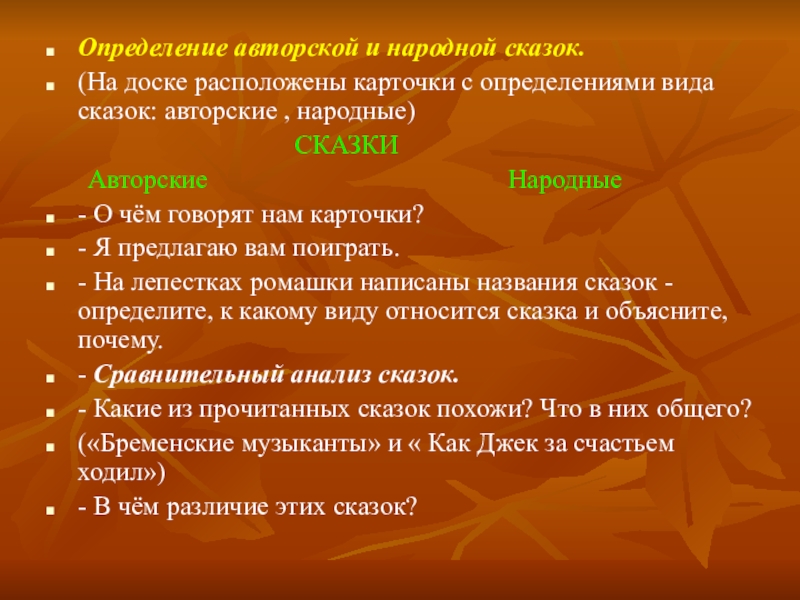 Определение авторской и народной сказок.

(На доске расположены карточки с определениями вида сказок: авторские , народные)

СКАЗКИ

Авторские Народные

- О чём говорят нам карточки?

- Я предлагаю вам поиграть.

- На лепестках ромашки написаны названия сказок - определите, к какому виду относится сказка и объясните, почему.

- Сравнительный анализ сказок.

- Какие из прочитанных сказок похожи? Что в них общего?

(«Бременские музыканты» и « Как Джек за счастьем ходил»)

- В чём различие этих сказок?